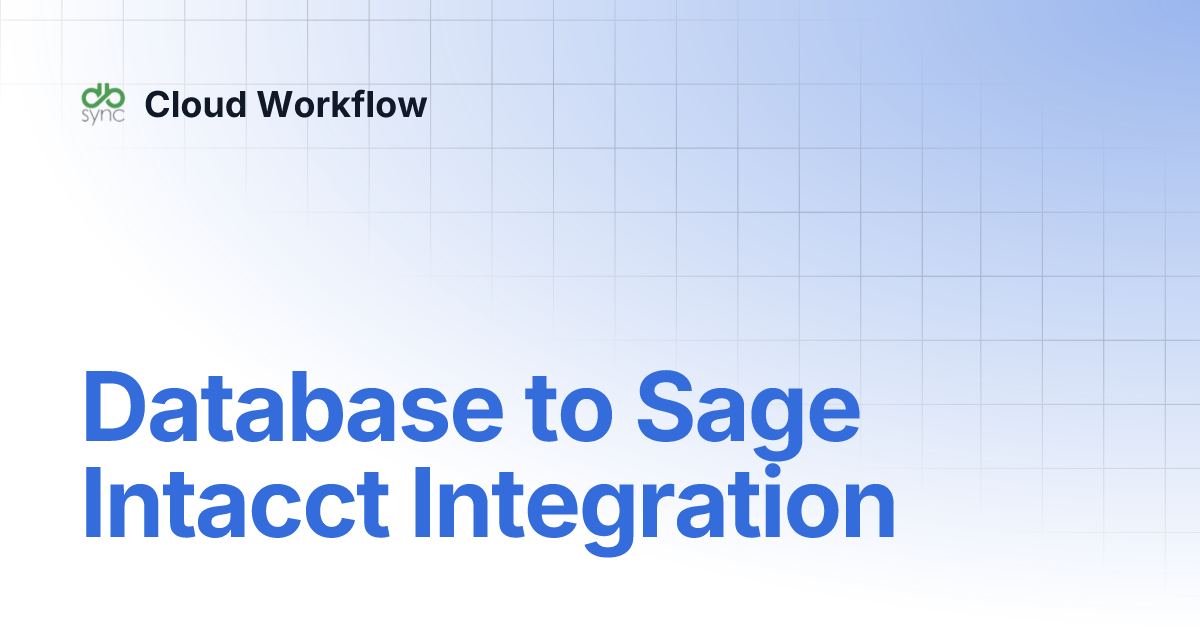 db sync Cloud Workflow

Database to Sage Intacct Integration